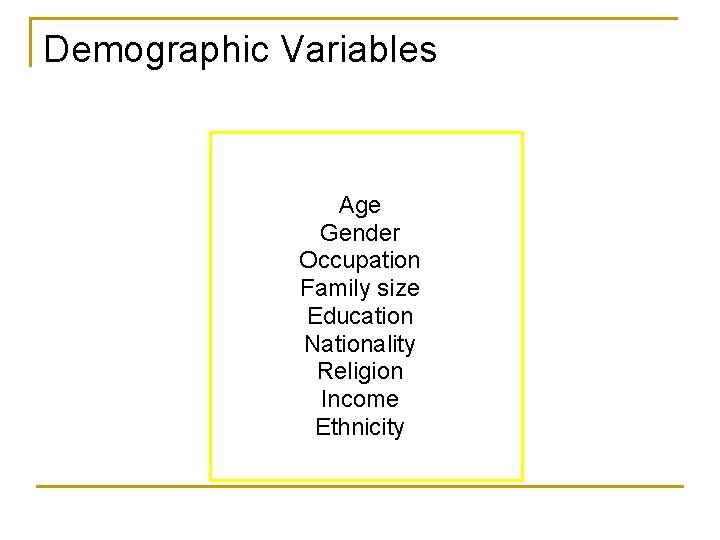 Demographic Variables

Age
Gender
Occupation
Family size
Education
Nationality
Religion
Income
Ethnicity